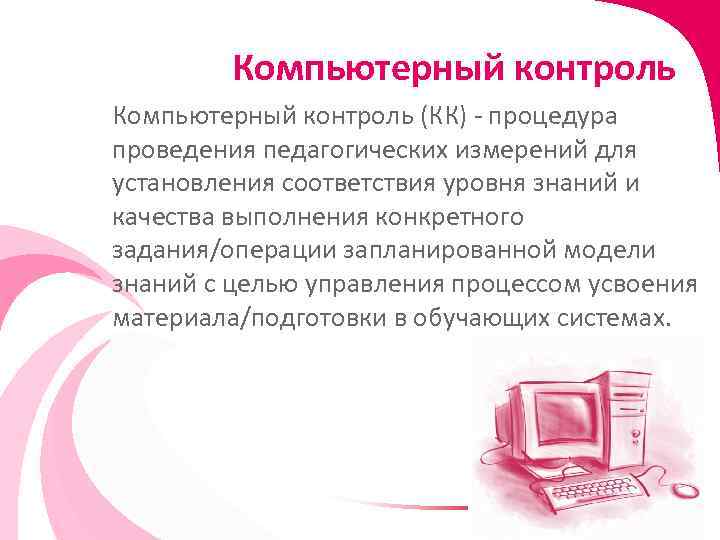 Компьютерный контроль

Компьютерный контроль (КК) - процедура проведения педагогических измерений для установления соответствия уровня знаний и качества выполнения конкретного задания/операции запланированной модели знаний с целью управления процессом усвоения материала/подготовки в обучающих системах.